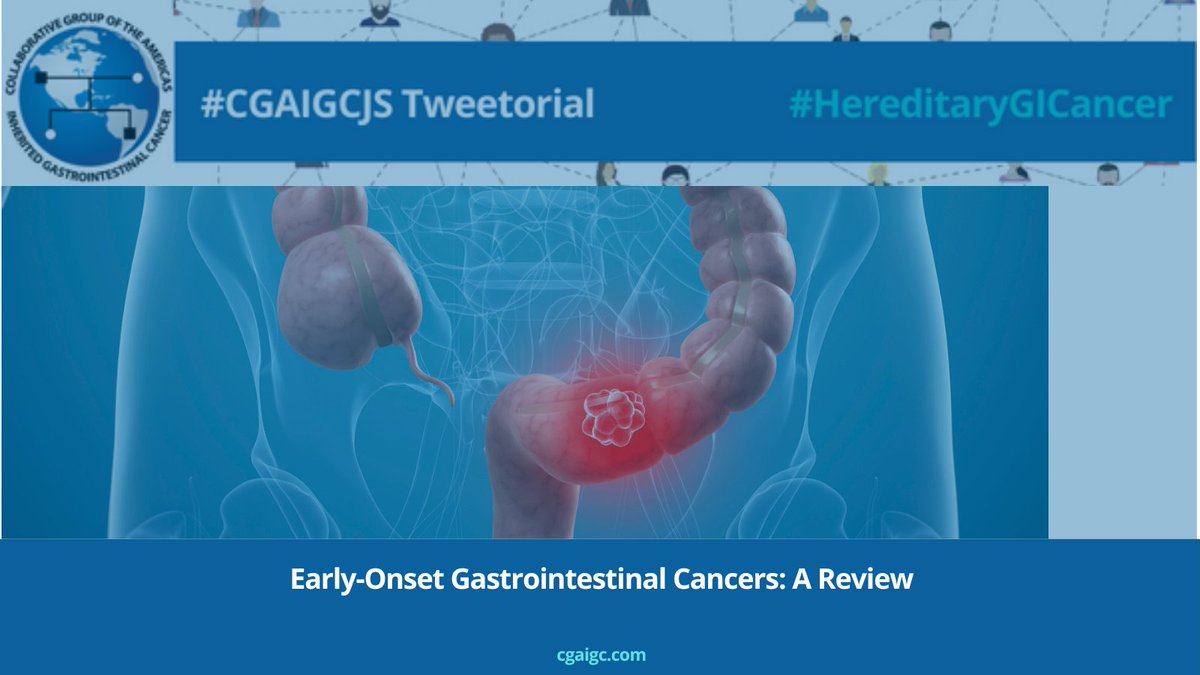 COLLABORATIVE GROUP OF THE AMERICAS INHERITED GASTROINTESTINAL CANCER

#CGAIGCJS Tweetorial

#HereditaryGICancer

Early-Onset Gastrointestinal Cancers: A Review

cgaigc.com